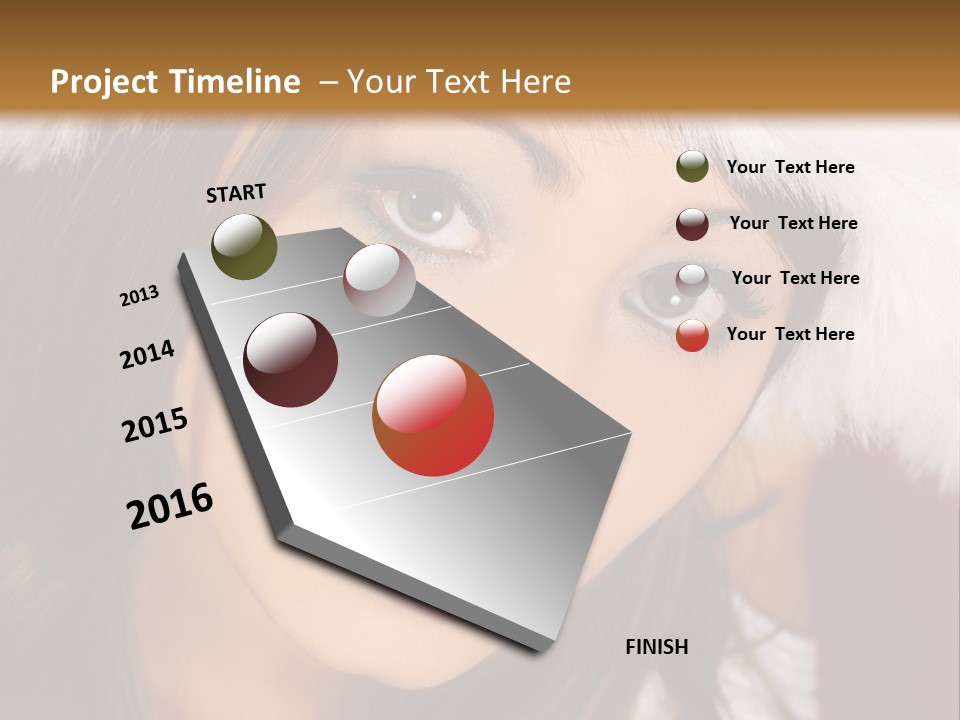 Project Timeline – Your Text Here

START

2013

2014

2015

2016

FINISH

Your Text Here

Your Text Here

Your Text Here

Your Text Here